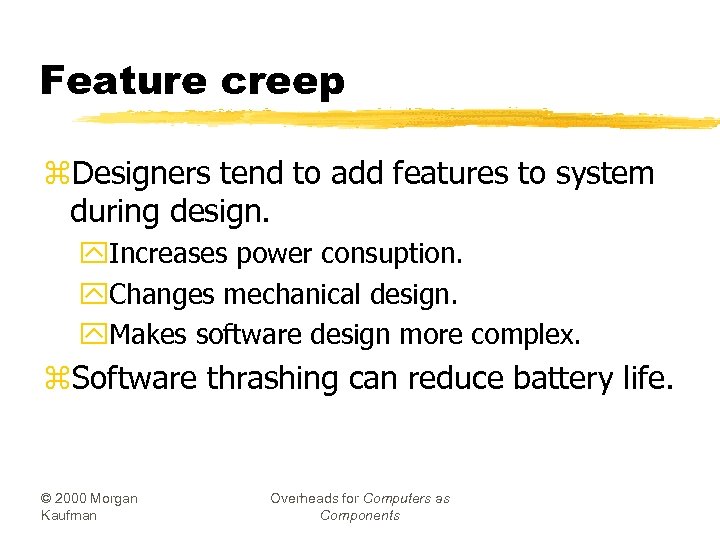 Feature creep

⌘Designers tend to add features to system during design.

Increases power consuption.

Changes mechanical design.

Makes software design more complex.

⌘Software thrashing can reduce battery life.

© 2000 Morgan Kaufman

Overheads for Computers as Components